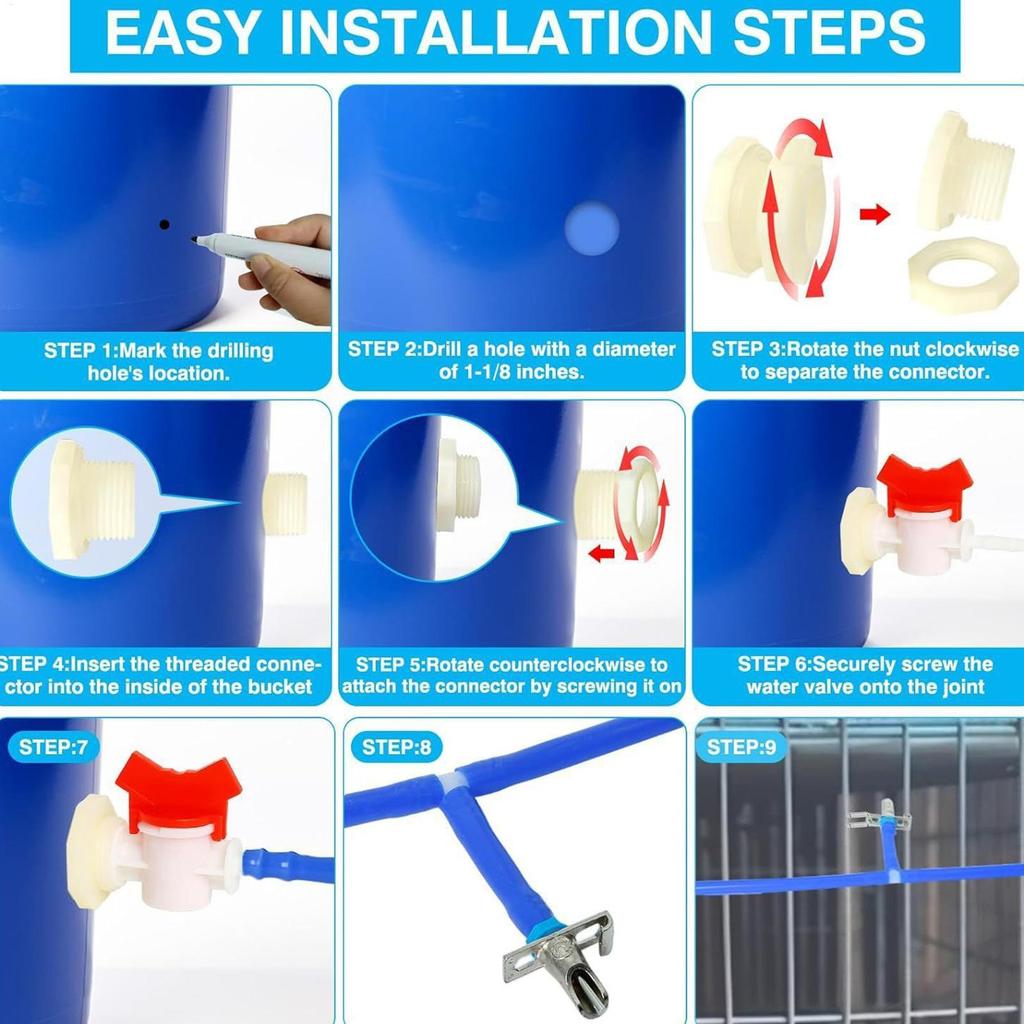 EASY INSTALLATION STEPS

STEP 1:Mark the drilling hole's location.

STEP 2:Drill a hole with a diameter of 1-1/8 inches.

STEP 3:Rotate the nut clockwise to separate the connector.

STEP 4:Insert the threaded connector into the inside of the bucket

STEP 5:Rotate counterclockwise to attach the connector by screwing it on

STEP 6:Securely screw the water valve onto the joint

STEP:7

STEP:8

STEP:9